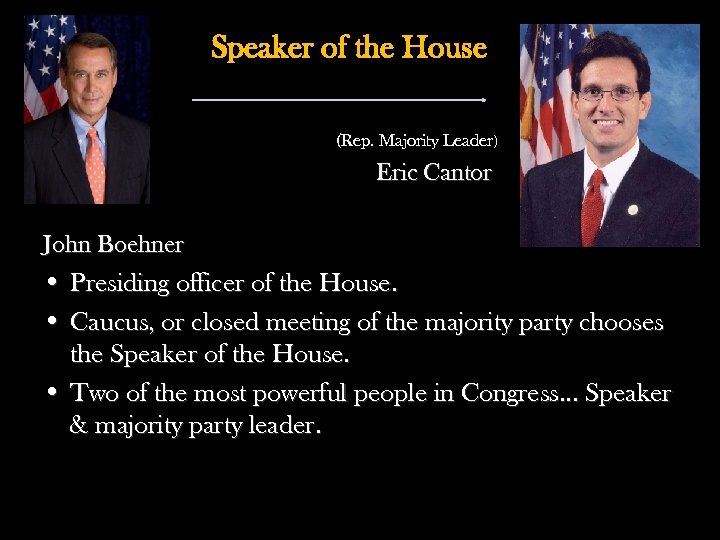 Speaker of the House

(Rep. Majority Leader)
Eric Cantor

John Boehner

• Presiding officer of the House.
• Caucus, or closed meeting of the majority party chooses the Speaker of the House.
• Two of the most powerful people in Congress… Speaker & majority party leader.